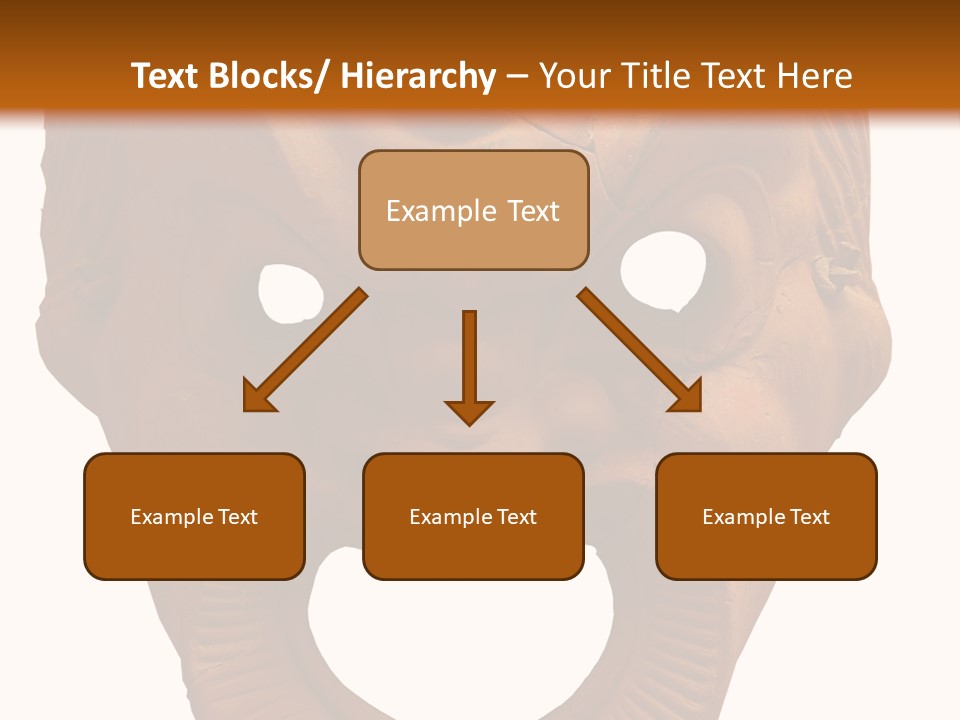 Text Blocks/ Hierarchy – Your Title Text Here

Example Text

Example Text

Example Text

Example Text